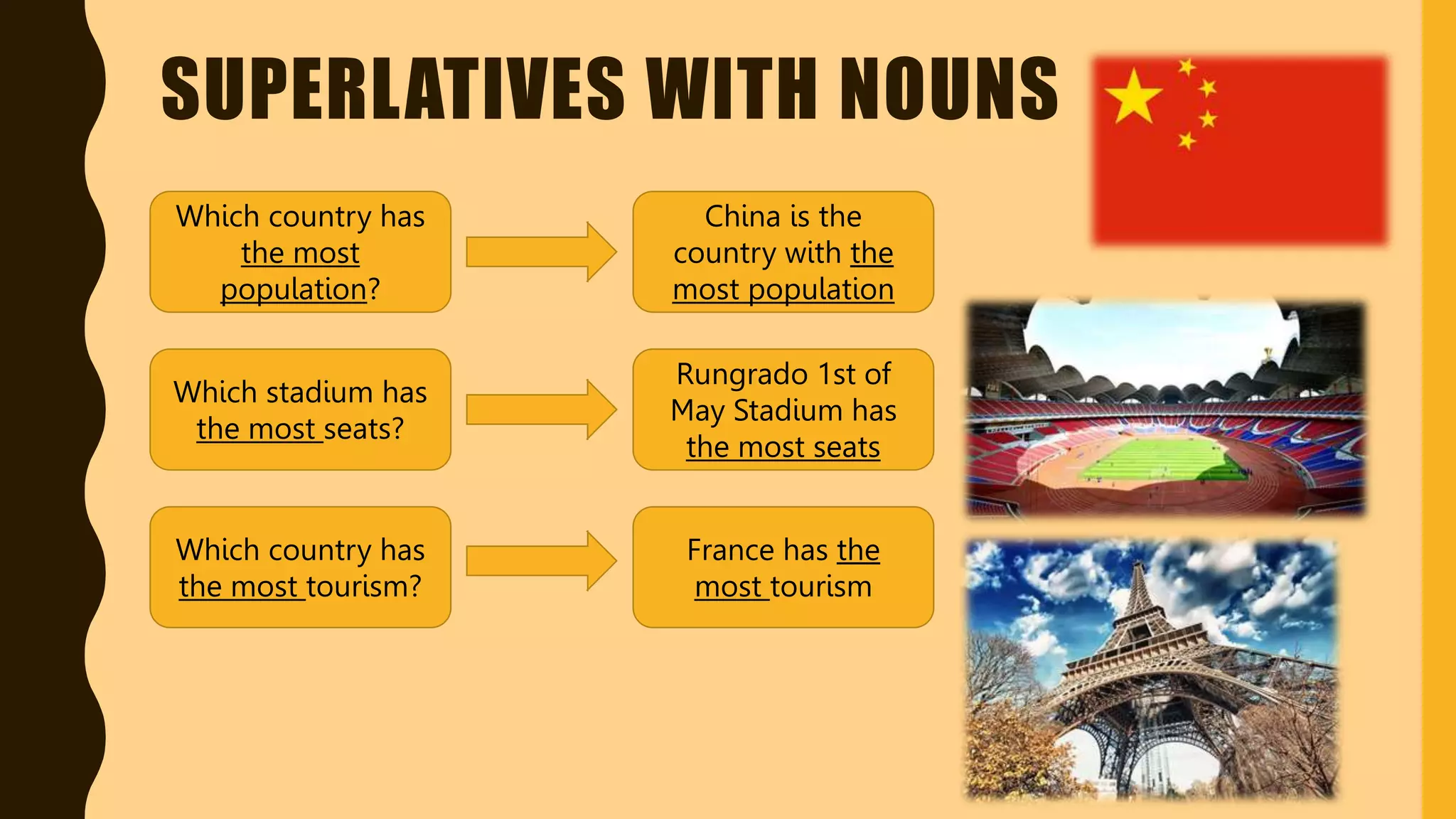 SUPERLATIVES WITH NOUNS

Which country has the most population?

China is the country with the most population

Which stadium has the most seats?

Rungrado 1st of May Stadium has the most seats

Which country has the most tourism?

France has the most tourism